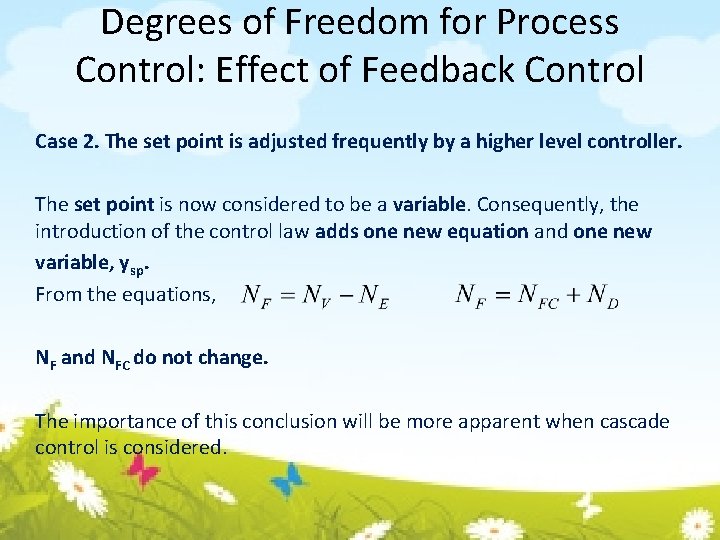 Degrees of Freedom for Process Control: Effect of Feedback Control

Case 2. The set point is adjusted frequently by a higher level controller.

The set point is now considered to be a variable. Consequently, the introduction of the control law adds one new equation and one new variable, $y_{sp}$.
From the equations, $N_F = N_V - N_E$ $N_F = N_{FC} + N_D$

$N_F$ and $N_{FC}$ do not change.

The importance of this conclusion will be more apparent when cascade control is considered.